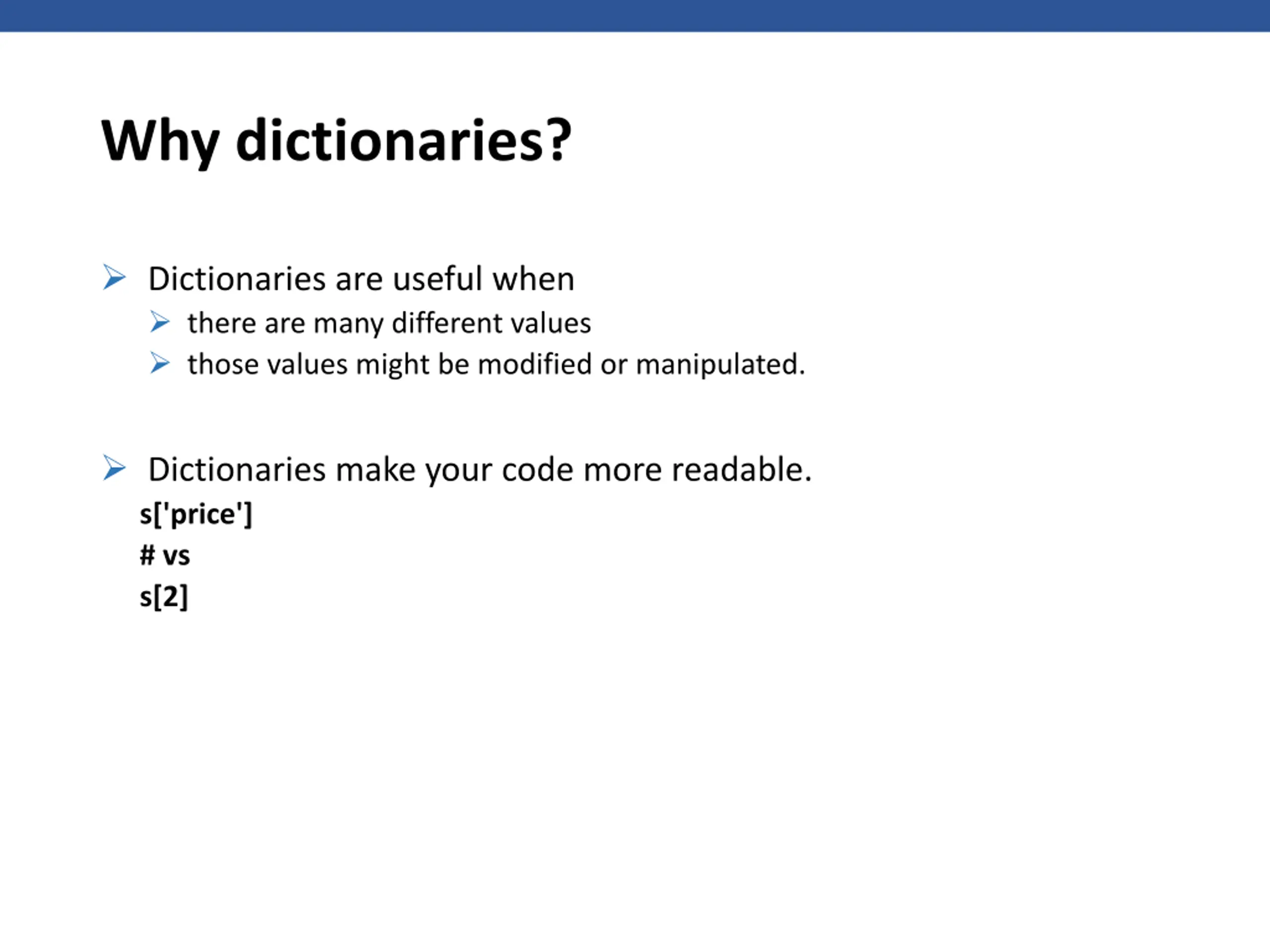 Why dictionaries?

➢ Dictionaries are useful when
➢ there are many different values
➢ those values might be modified or manipulated.

➢ Dictionaries make your code more readable.
s['price']
# vs
s[2]